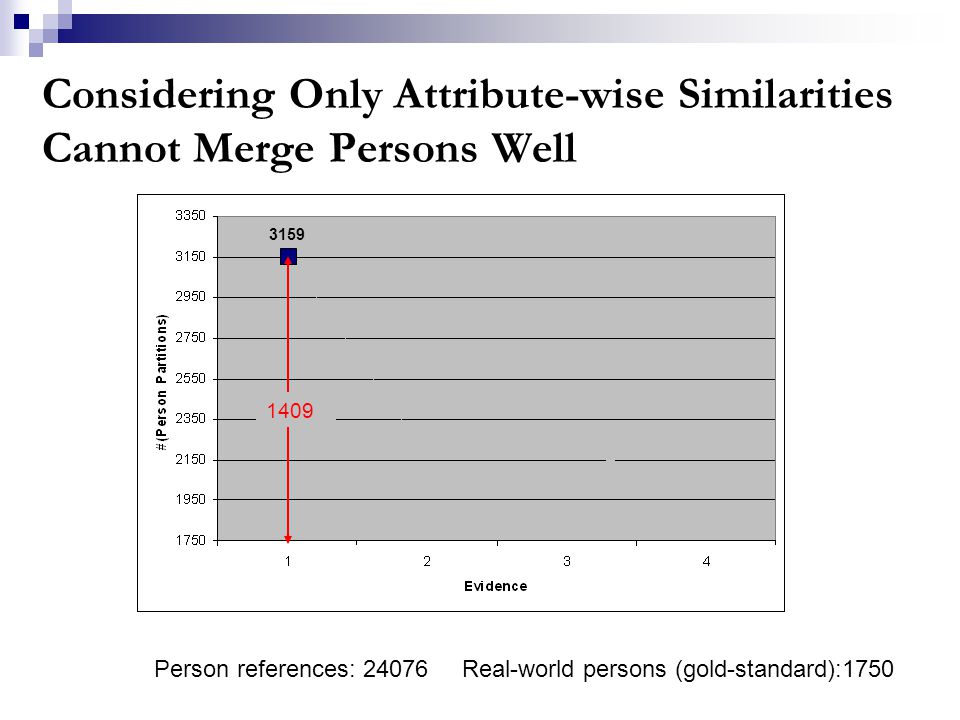 Considering Only Attribute-wise Similarities Cannot Merge Persons Well

3350
3150
2950
2750
2550
2350
2150
1950
1750

#(Person Partitions)

3159

1409

1
2
3
4

Evidence

Person references: 24076   Real-world persons (gold-standard):1750